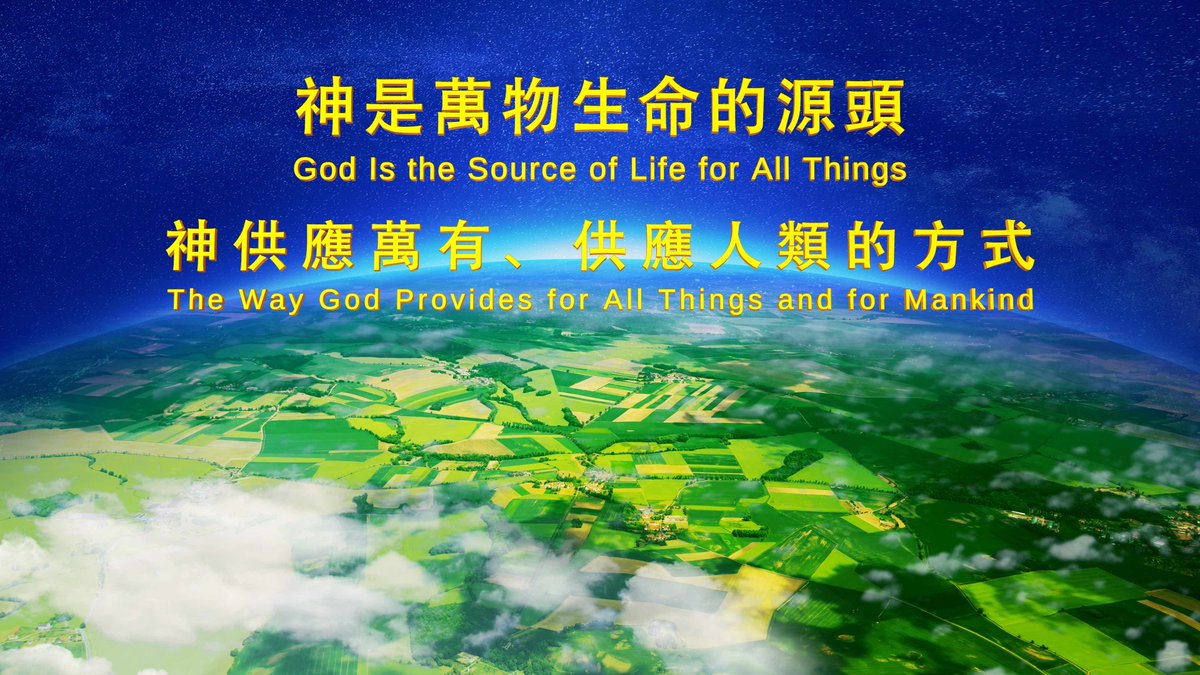 神是萬物生命的源頭
God Is the Source of Life for All Things
神供應萬有、供應人類的方式
The Way God Provides for All Things and for Mankind